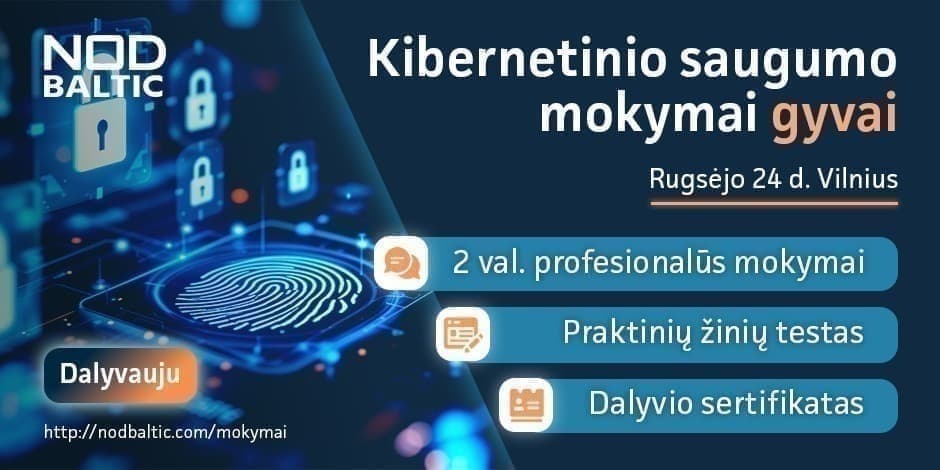 NOD BALTIC

Kibernetinio saugumo mokymai gyvai

Rugsėjo 24 d. Vilnius

2 val. profesionalūs mokymai

Praktinių žinių testas

Dalyvio sertifikatas

Dalyvauju

http://nodbaltic.com/mokymai